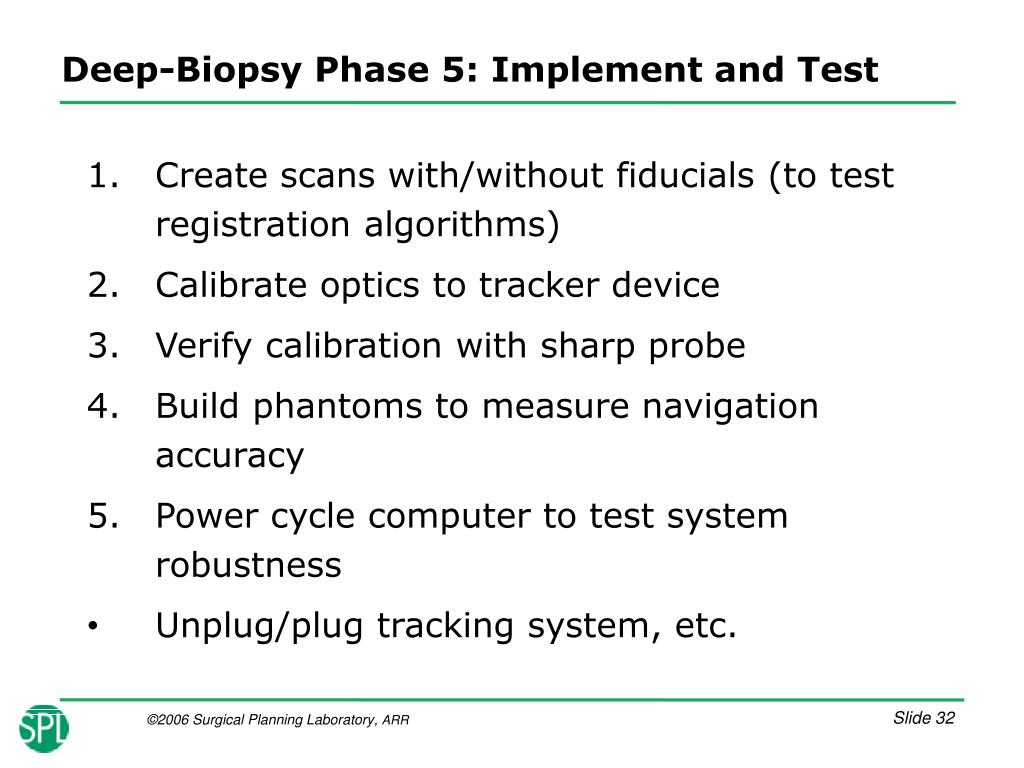 Deep-Biopsy Phase 5: Implement and Test

1. Create scans with/without fiducials (to test registration algorithms)
2. Calibrate optics to tracker device
3. Verify calibration with sharp probe
4. Build phantoms to measure navigation accuracy
5. Power cycle computer to test system robustness
• Unplug/plug tracking system, etc.

SPL

©2006 Surgical Planning Laboratory, ARR

Slide 32